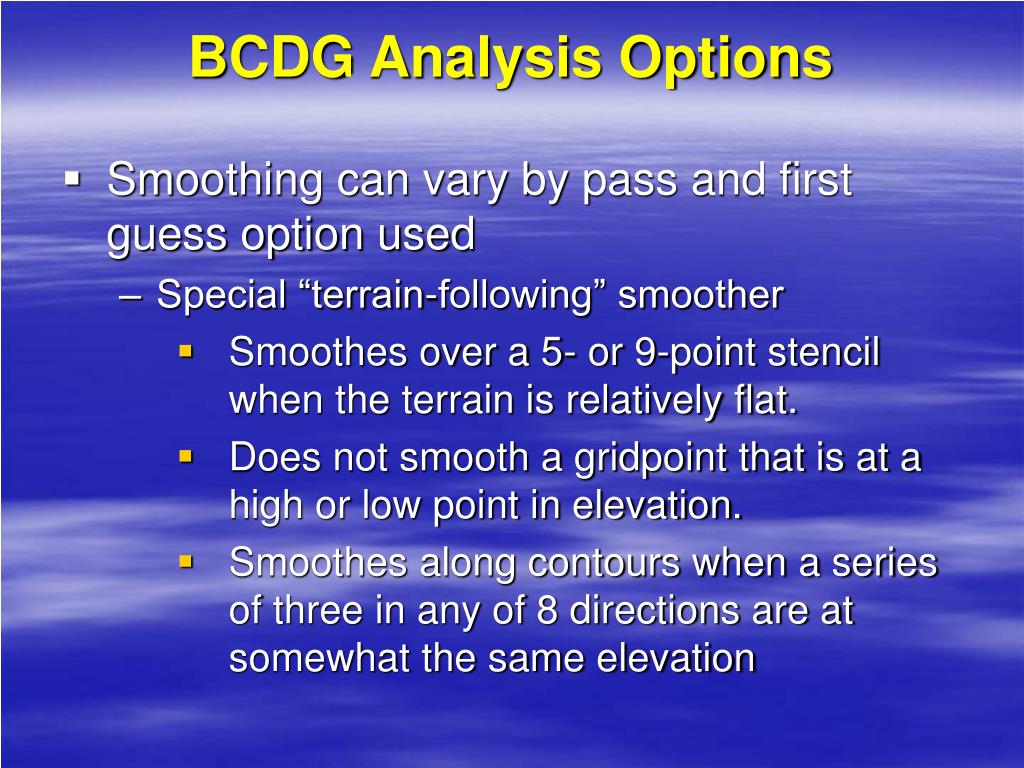 BCDG Analysis Options

▪ Smoothing can vary by pass and first guess option used

– Special “terrain-following” smoother

▪ Smoothes over a 5- or 9-point stencil when the terrain is relatively flat.

▪ Does not smooth a gridpoint that is at a high or low point in elevation.

▪ Smoothes along contours when a series of three in any of 8 directions are at somewhat the same elevation